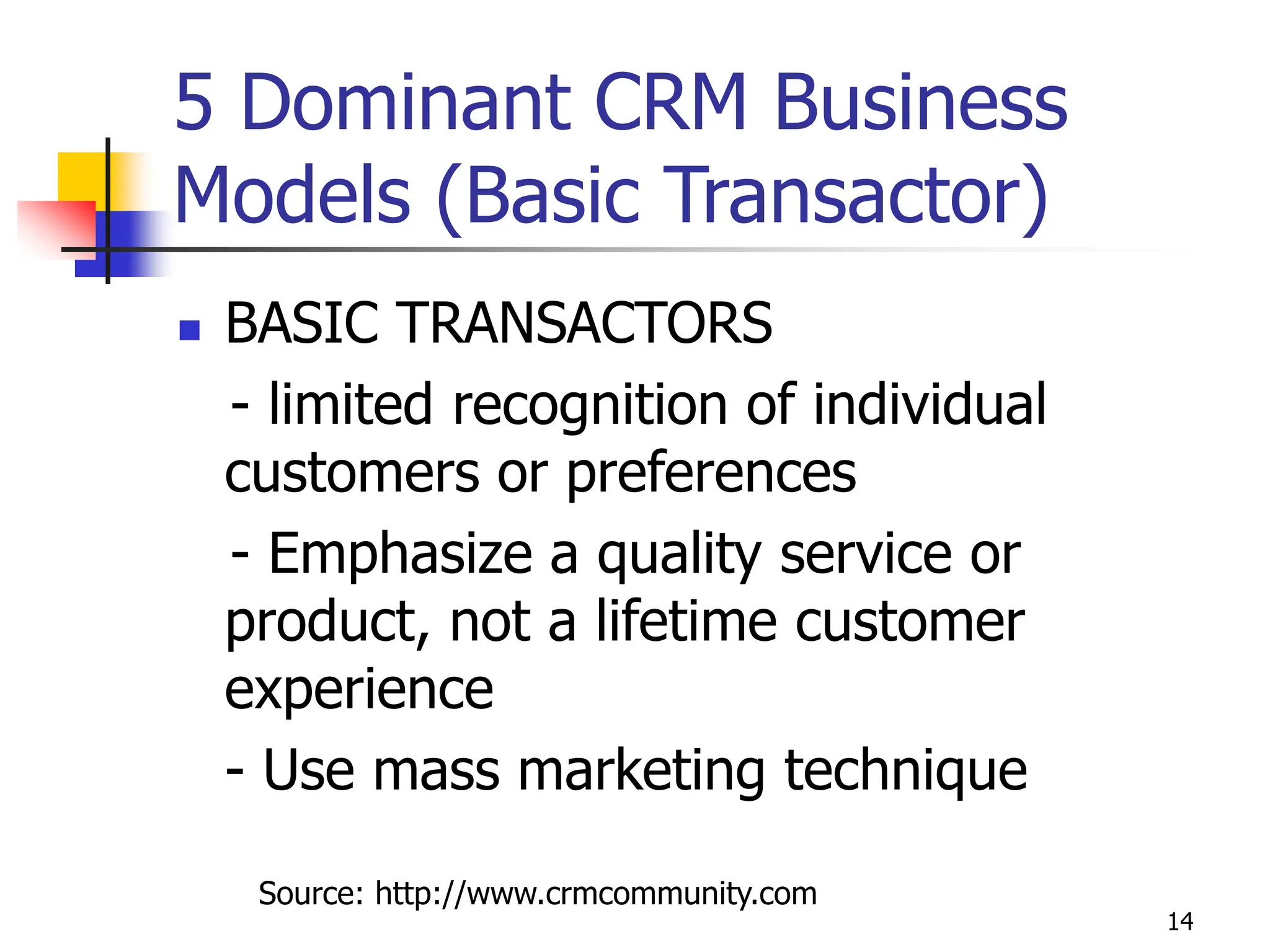 5 Dominant CRM Business Models (Basic Transactor)

BASIC TRANSACTORS

- limited recognition of individual customers or preferences

- Emphasize a quality service or product, not a lifetime customer experience

- Use mass marketing technique

Source: http://www.crmcommunity.com

14